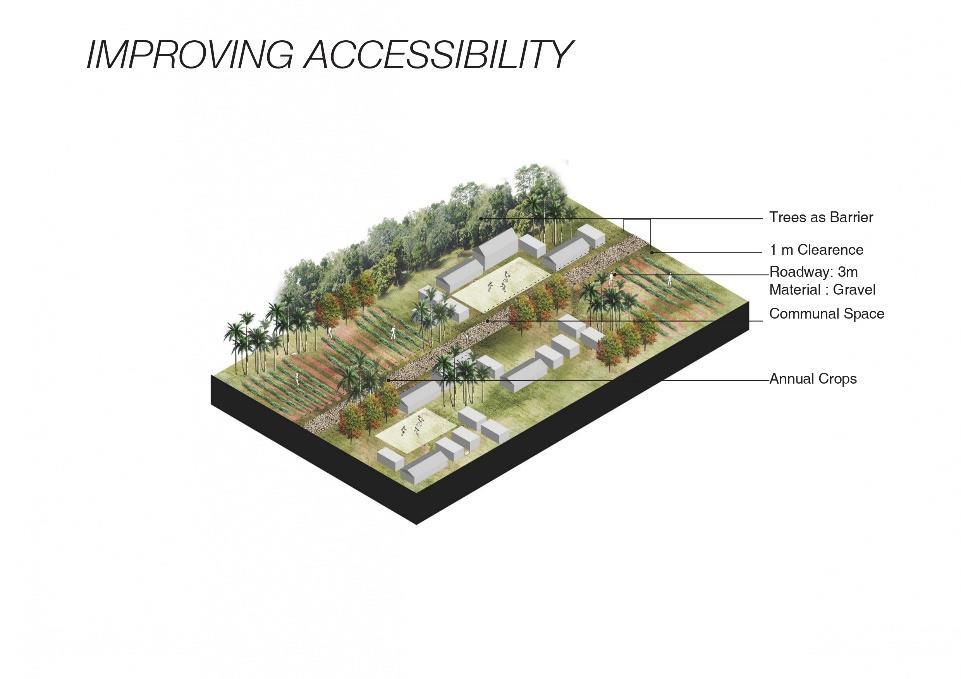 IMPROVING ACCESSIBILITY

Trees as Barrier

1 m Clearence

Roadway: 3m
Material : Gravel

Communal Space

Annual Crops